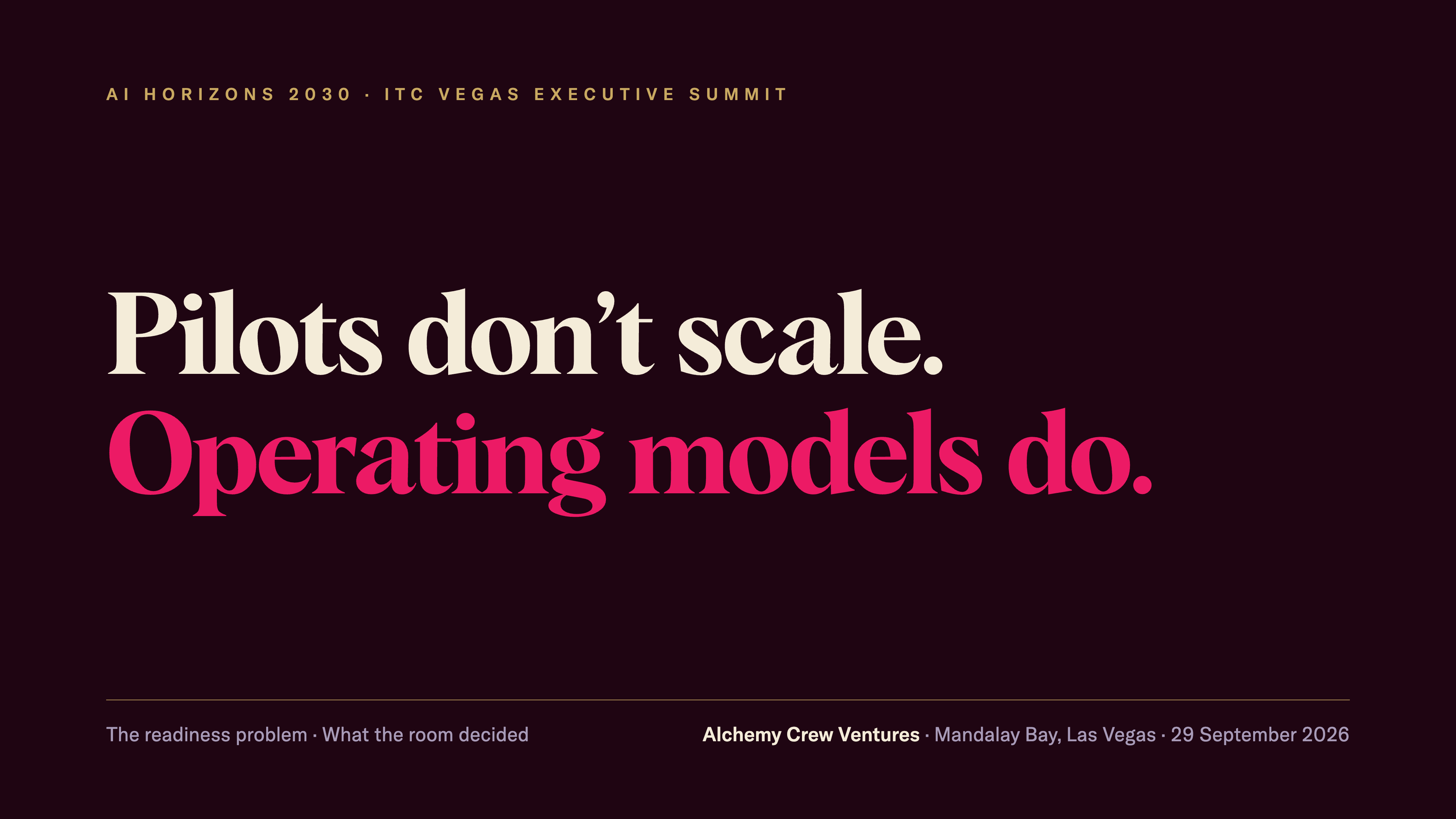 AI HORIZONS 2030 · ITC VEGAS EXECUTIVE SUMMIT

Pilots don't scale.
Operating models do.

The readiness problem · What the room decided

Alchemy Crew Ventures · Mandalay Bay, Las Vegas · 29 September 2026